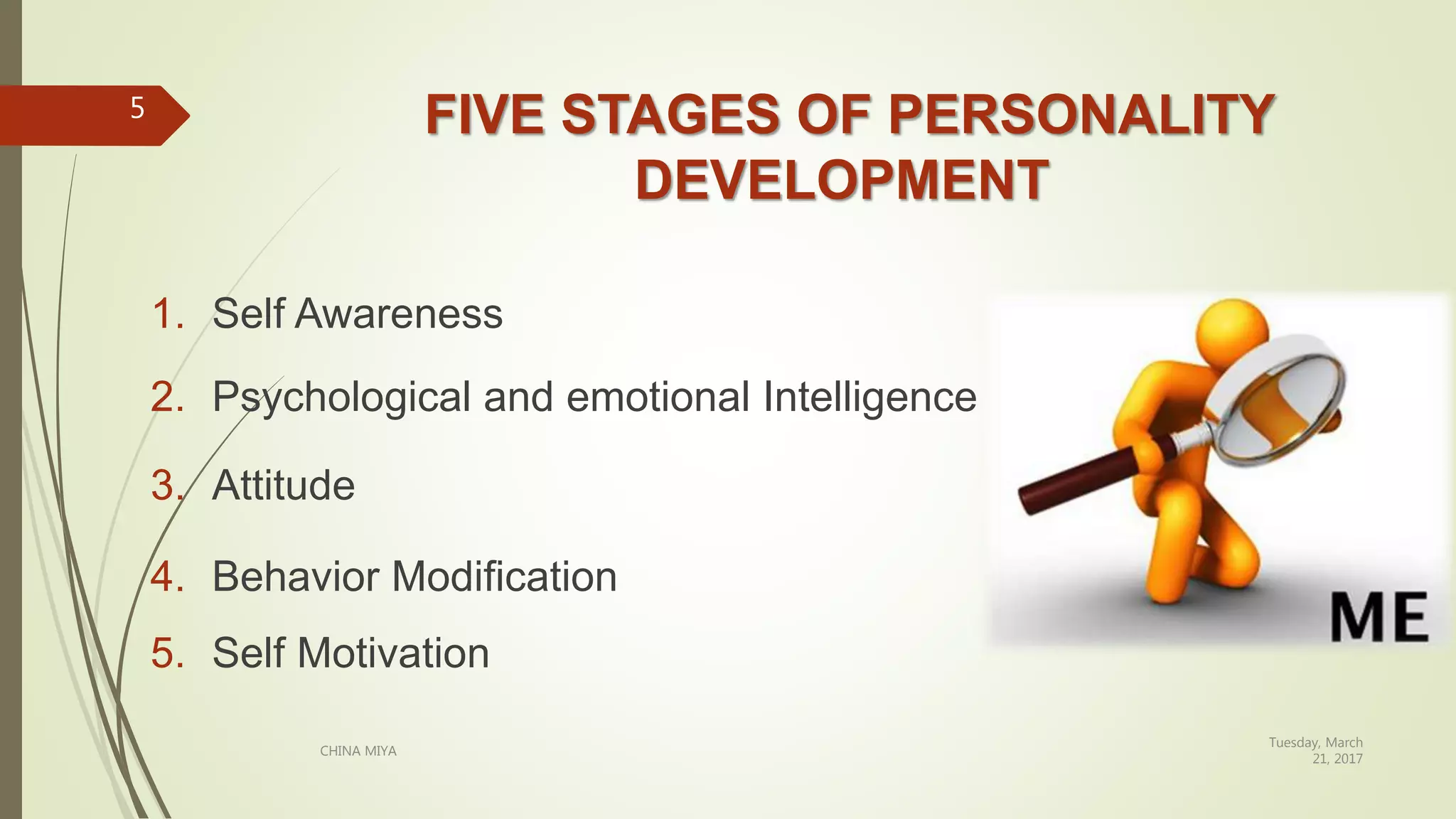 5

FIVE STAGES OF PERSONALITY DEVELOPMENT

1. Self Awareness
2. Psychological and emotional Intelligence
3. Attitude
4. Behavior Modification
5. Self Motivation

ME

CHINA MIYA

Tuesday, March 21, 2017